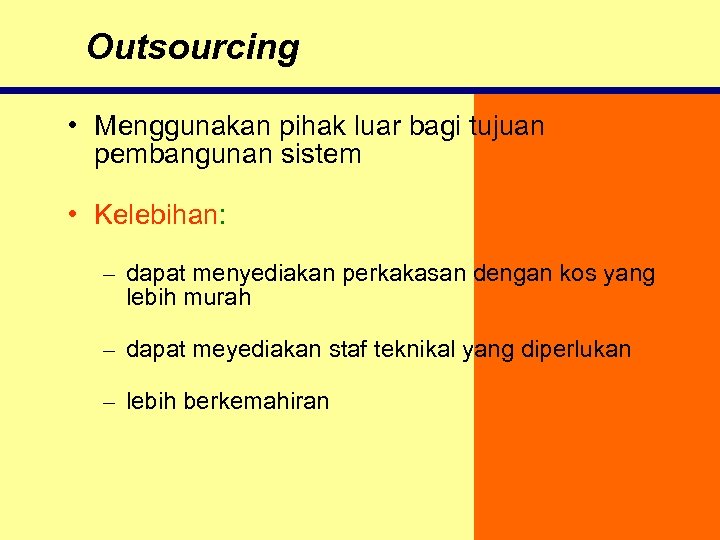 Outsourcing

• Menggunakan pihak luar bagi tujuan pembangunan sistem

• Kelebihan:

– dapat menyediakan perkakasan dengan kos yang lebih murah

– dapat meyediakan staf teknikal yang diperlukan

– lebih berkemahiran